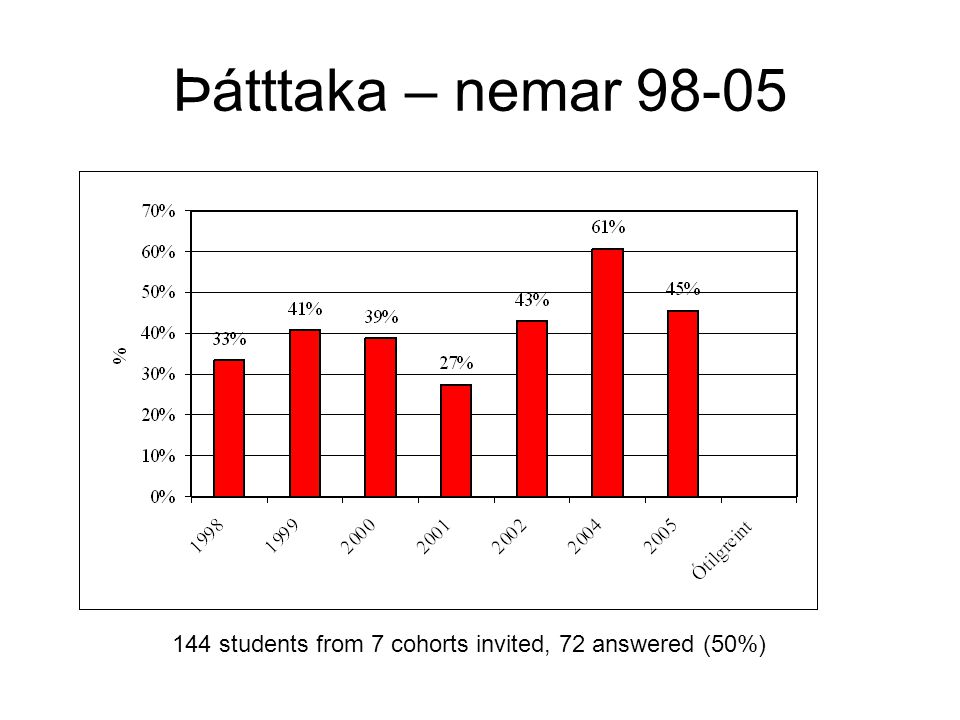 Þátttaka – nemar 98-05

70%
60%
50%
40%
30%
20%
10%
0%

%

33%
41%
39%
27%
43%
61%
45%

1998
1999
2000
2001
2002
2004
2005
Ótilgreint

144 students from 7 cohorts invited, 72 answered (50%)